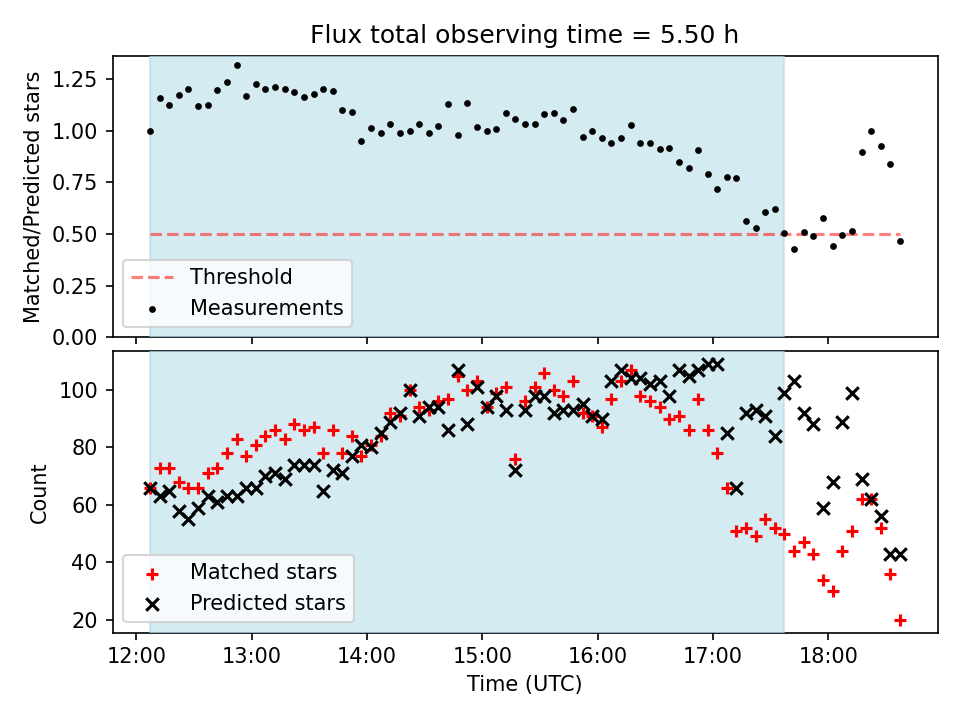 Flux total observing time = 5.50 h

Matched/Predicted stars

1.25
1.00
0.75
0.50
0.25
0.00

Threshold
Measurements

Count

100
80
60
40
20

Matched stars
Predicted stars

12:00
13:00
14:00
15:00
16:00
17:00
18:00

Time (UTC)